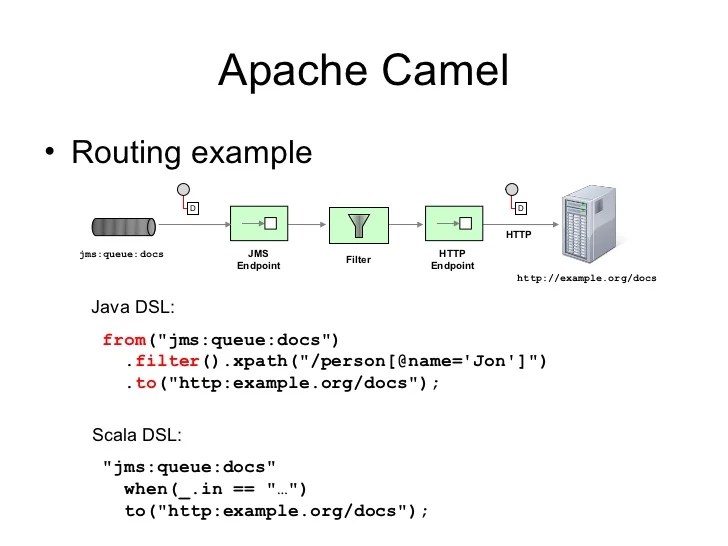 Apache Camel

• Routing example

D

D

jms:queue:docs

JMS Endpoint

Filter

HTTP Endpoint

HTTP

http://example.org/docs

Java DSL:

from("jms:queue:docs")
  .filter().xpath("/person[@name='Jon']")
  .to("http:example.org/docs");

Scala DSL:

"jms:queue:docs"
  when(_.in == "…")
  to("http:example.org/docs");